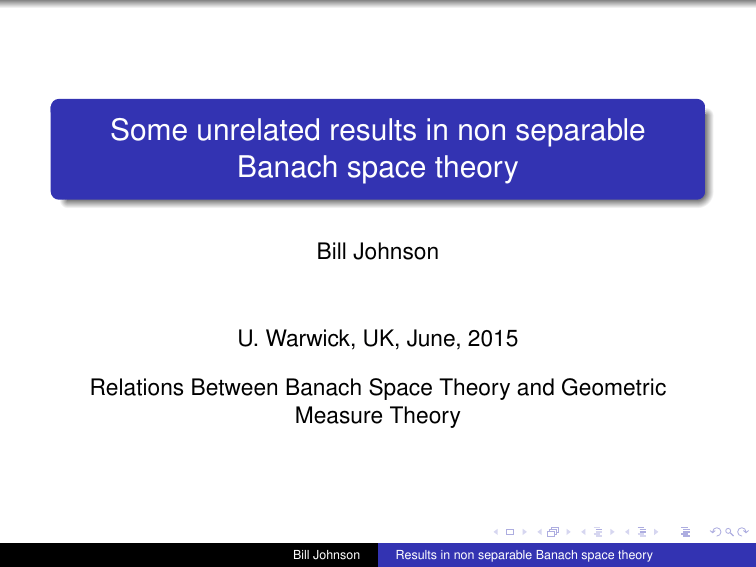 Some unrelated results in non separable Banach space theory

Bill Johnson

U. Warwick, UK, June, 2015

Relations Between Banach Space Theory and Geometric Measure Theory

Bill Johnson Results in non separable Banach space theory